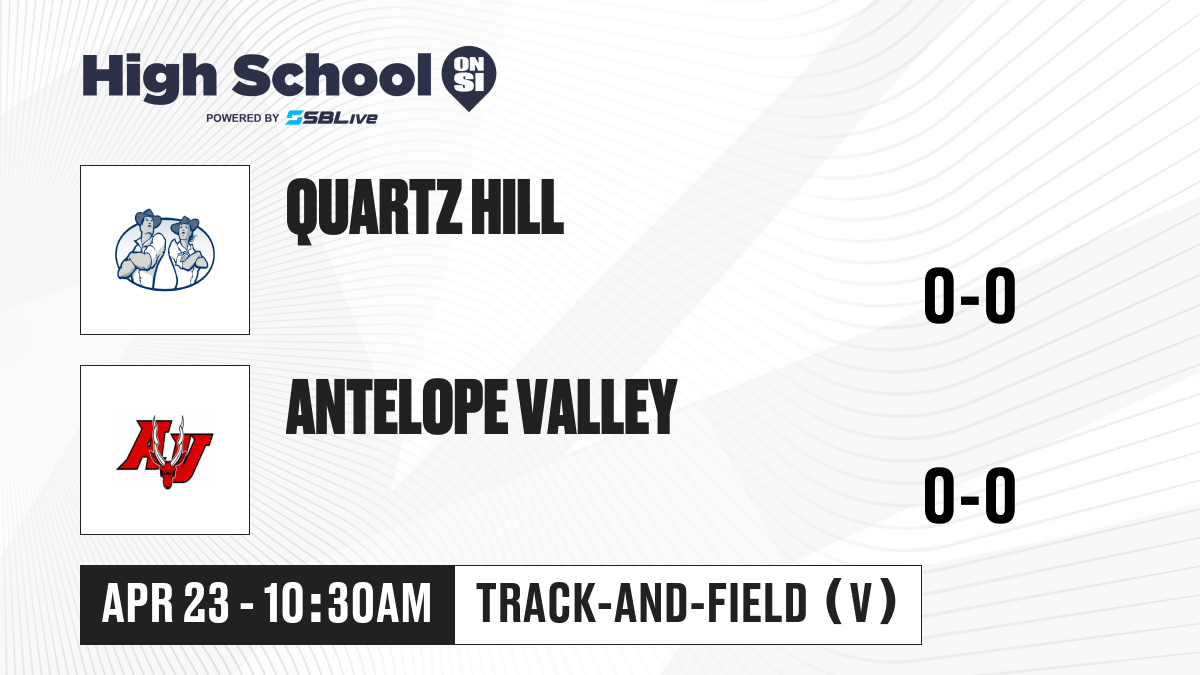 High School ON SI
POWERED BY SBLive

QUARTZ HILL

0-0

AV

ANTELOPE VALLEY

0-0

APR 23 - 10:30AM

TRACK-AND-FIELD (V)